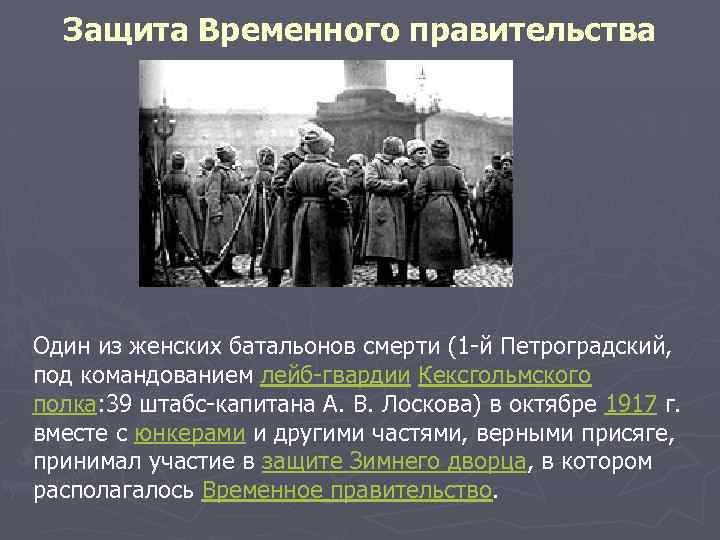 Защита Временного правительства

Один из женских батальонов смерти (1-й Петроградский, под командованием лейб-гвардии Кексгольмского полка:39 штабс-капитана А. В. Лоскова) в октябре 1917 г. вместе с юнкерами и другими частями, верными присяге, принимал участие в защите Зимнего дворца, в котором располагалось Временное правительство.